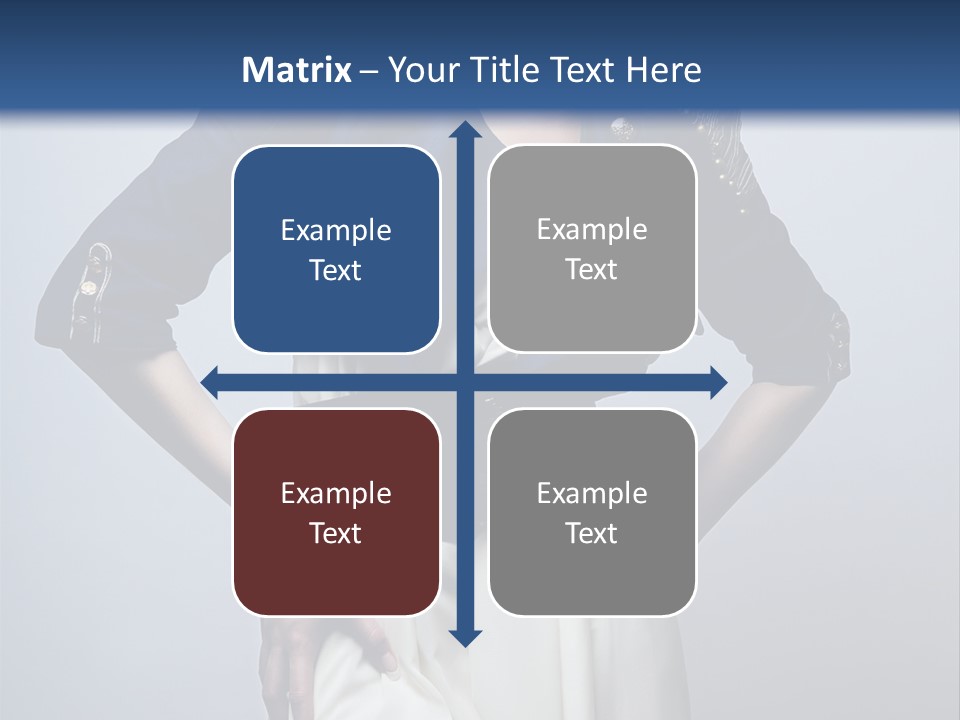 Matrix – Your Title Text Here

Example Text

Example Text

Example Text

Example Text